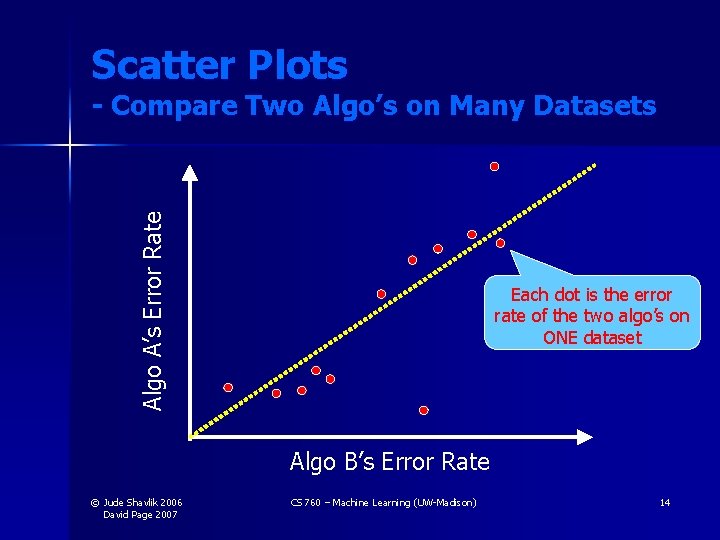 Scatter Plots
- Compare Two Algo's on Many Datasets

Algo A's Error Rate

Each dot is the error rate of the two algo's on ONE dataset

Algo B's Error Rate

© Jude Shavlik 2006
David Page 2007

CS 760 – Machine Learning (UW-Madison)

14